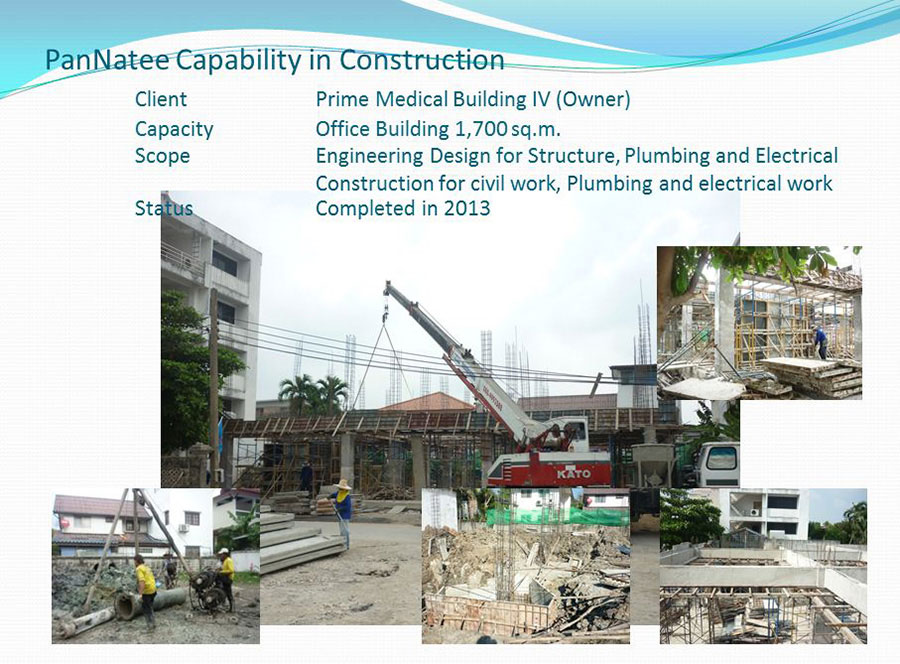 PanNatee Capability in Construction

Client Prime Medical Building IV (Owner)
Capacity Office Building 1,700 sq.m.
Scope Engineering Design for Structure, Plumbing and Electrical
Construction for civil work, Plumbing and electrical work
Status Completed in 2013

KATO